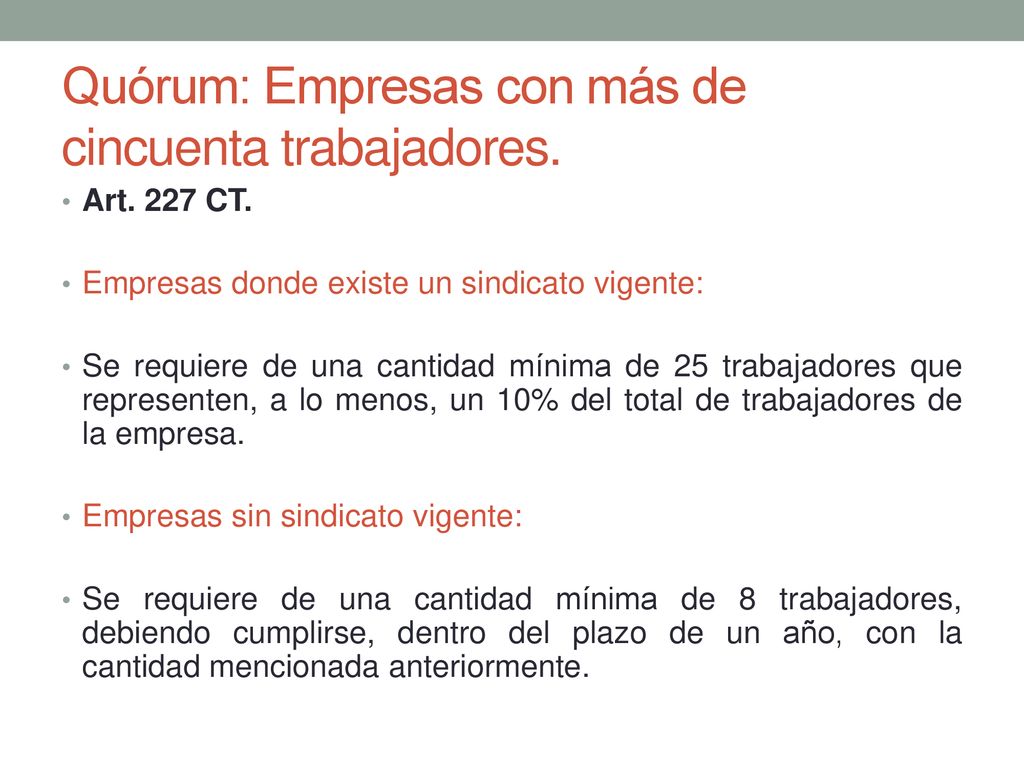 Quórum: Empresas con más de cincuenta trabajadores.

• Art. 227 CT.

• Empresas donde existe un sindicato vigente:

• Se requiere de una cantidad mínima de 25 trabajadores que representen, a lo menos, un 10% del total de trabajadores de la empresa.

• Empresas sin sindicato vigente:

• Se requiere de una cantidad mínima de 8 trabajadores, debiendo cumplirse, dentro del plazo de un año, con la cantidad mencionada anteriormente.